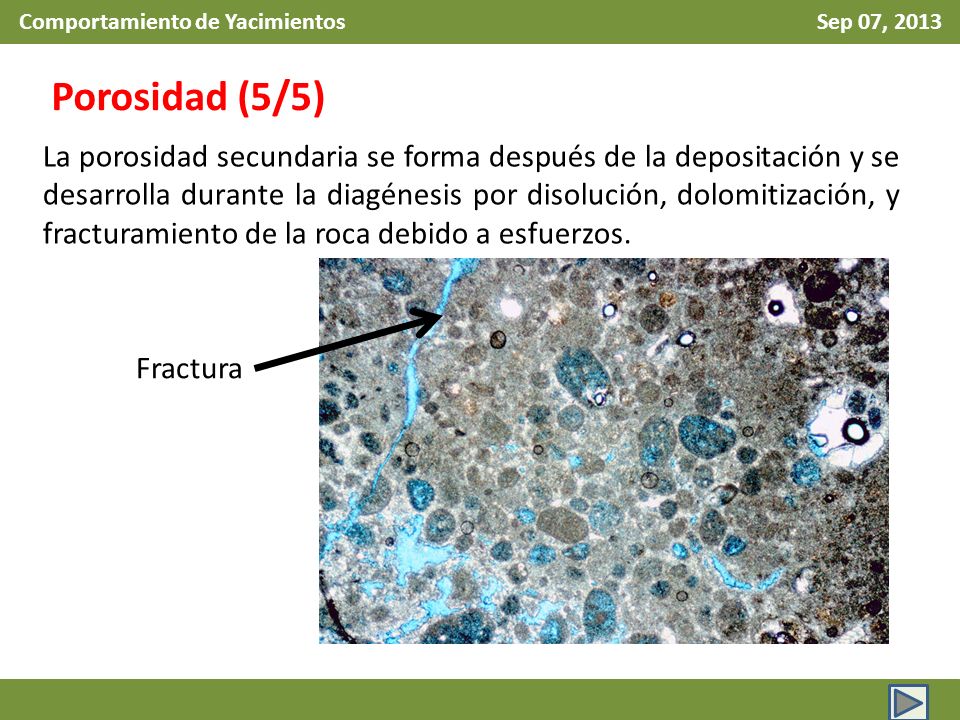 Comportamiento de Yacimientos

Sep 07, 2013

Porosidad (5/5)

La porosidad secundaria se forma después de la depositación y se desarrolla durante la diagénesis por disolución, dolomitización, y fracturamiento de la roca debido a esfuerzos.

Fractura